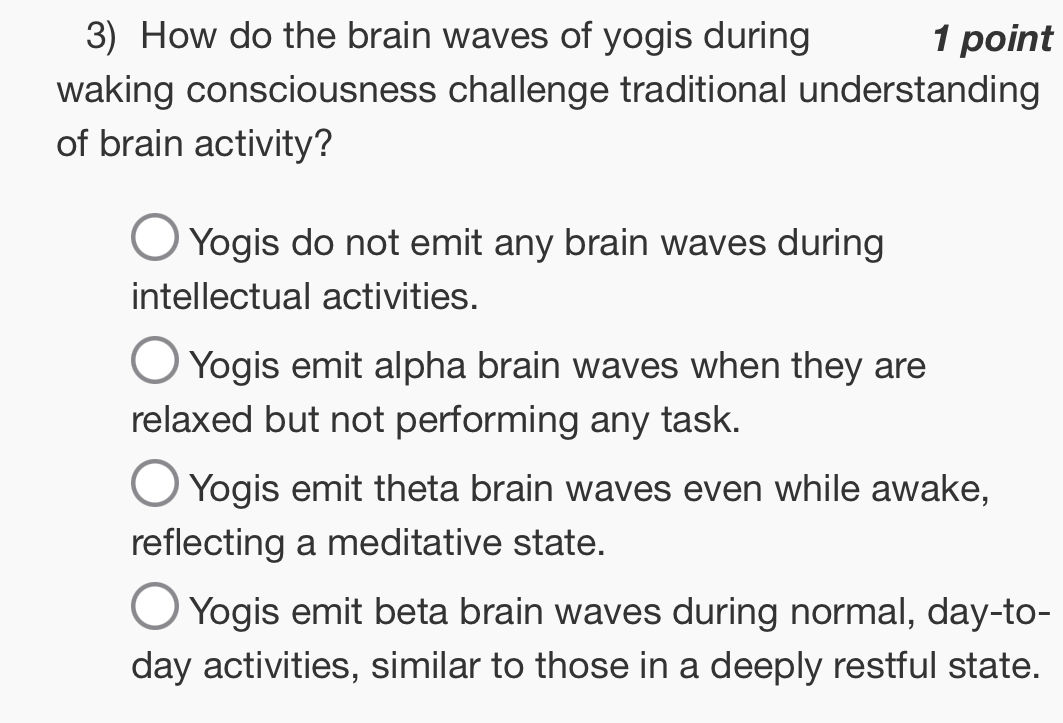 3) How do the brain waves of yogis during waking consciousness challenge traditional understanding of brain activity?

1 point

Yogis do not emit any brain waves during intellectual activities.

Yogis emit alpha brain waves when they are relaxed but not performing any task.

Yogis emit theta brain waves even while awake, reflecting a meditative state.

Yogis emit beta brain waves during normal, day-to-day activities, similar to those in a deeply restful state.